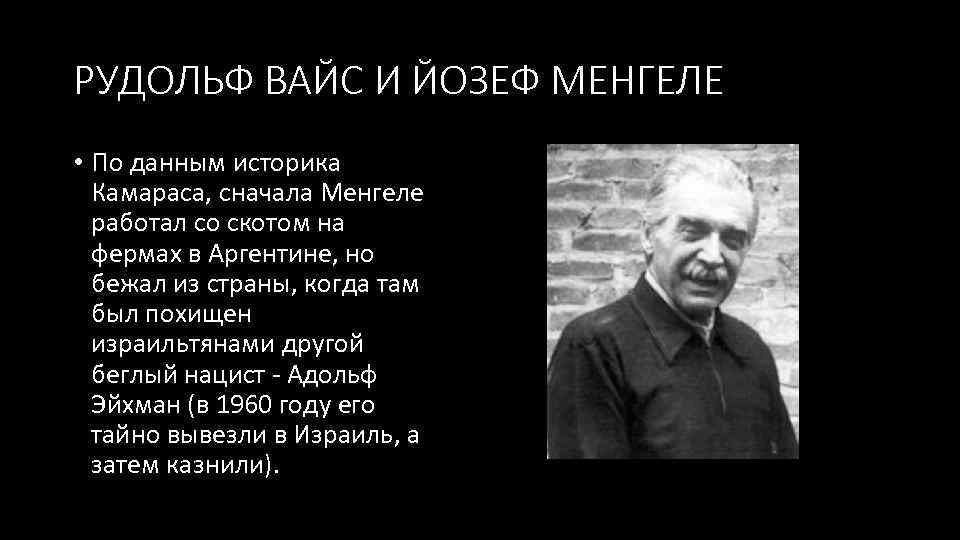 РУДОЛЬФ ВАЙС И ЙОЗЕФ МЕНГЕЛЕ

• По данным историка Камараса, сначала Менгеле работал со скотом на фермах в Аргентине, но бежал из страны, когда там был похищен израильтянами другой беглый нацист - Адольф Эйхман (в 1960 году его тайно вывезли в Израиль, а затем казнили).